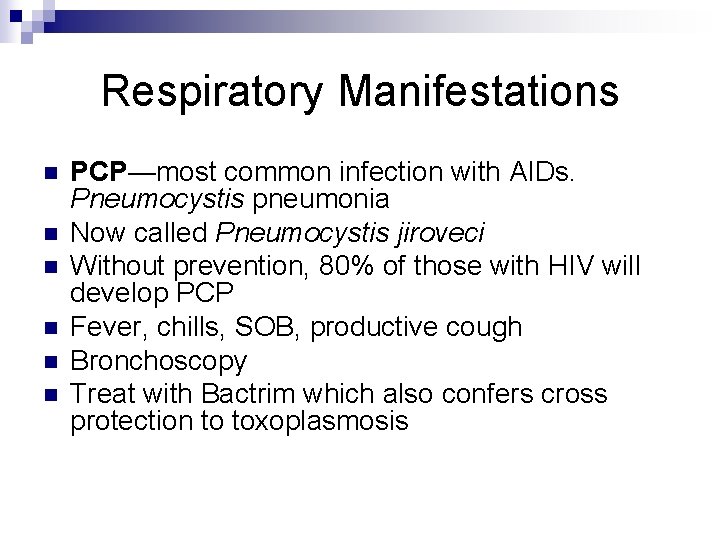 Respiratory Manifestations

- PCP—most common infection with AIDs. Pneumocystis pneumonia
- Now called Pneumocystis jiroveci
- Without prevention, 80% of those with HIV will develop PCP
- Fever, chills, SOB, productive cough
- Bronchoscopy
- Treat with Bactrim which also confers cross protection to toxoplasmosis